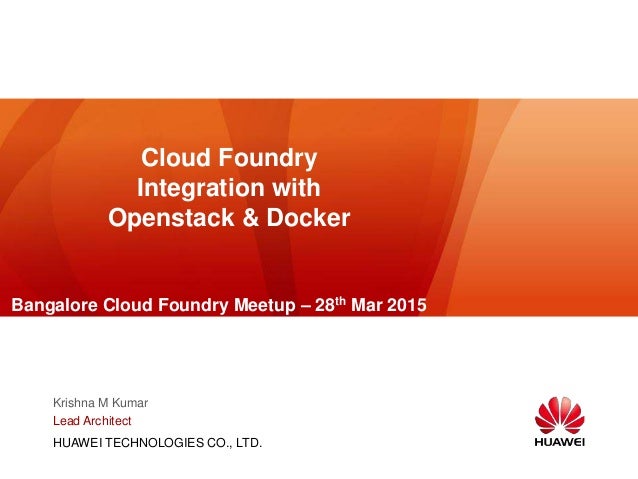 Cloud Foundry Integration with Openstack & Docker

Bangalore Cloud Foundry Meetup – 28$^{th}$ Mar 2015

Krishna M Kumar

Lead Architect

HUAWEI TECHNOLOGIES CO., LTD.

HUAWEI